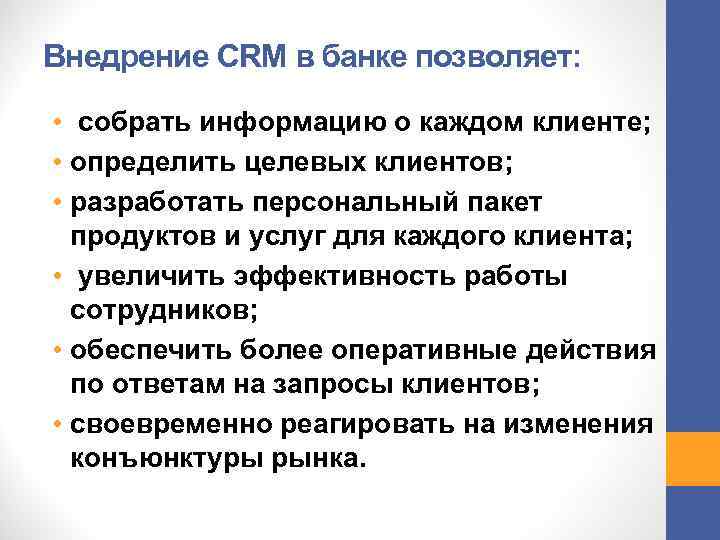 Внедрение CRM в банке позволяет:

• собрать информацию о каждом клиенте;
• определить целевых клиентов;
• разработать персональный пакет продуктов и услуг для каждого клиента;
• увеличить эффективность работы сотрудников;
• обеспечить более оперативные действия по ответам на запросы клиентов;
• своевременно реагировать на изменения конъюнктуры рынка.